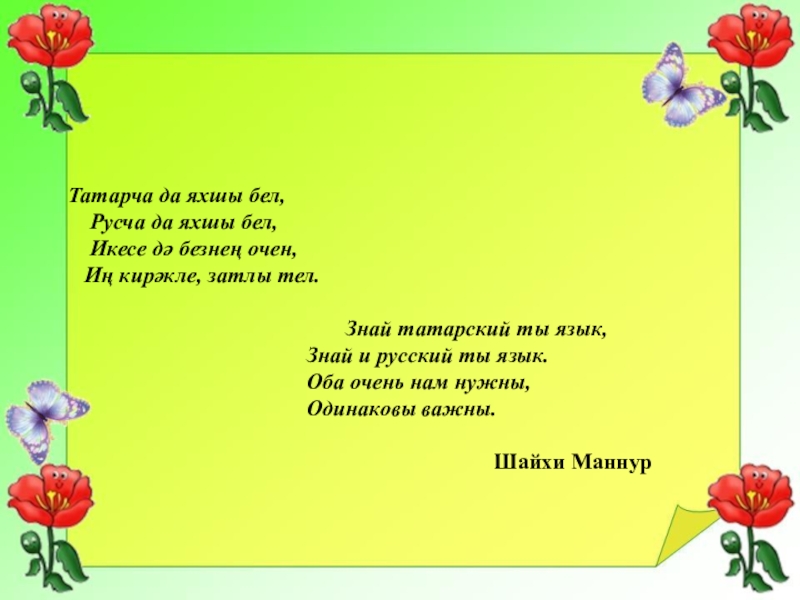 Татарча да яхшы бел,
Русча да яхшы бел,
Икесе дә безнең очен,
Иң кирәкле, затлы тел.

Знай татарский ты язык,
Знай и русский ты язык.
Оба очень нам нужны,
Одинаковы важны.

Шайхи Маннур